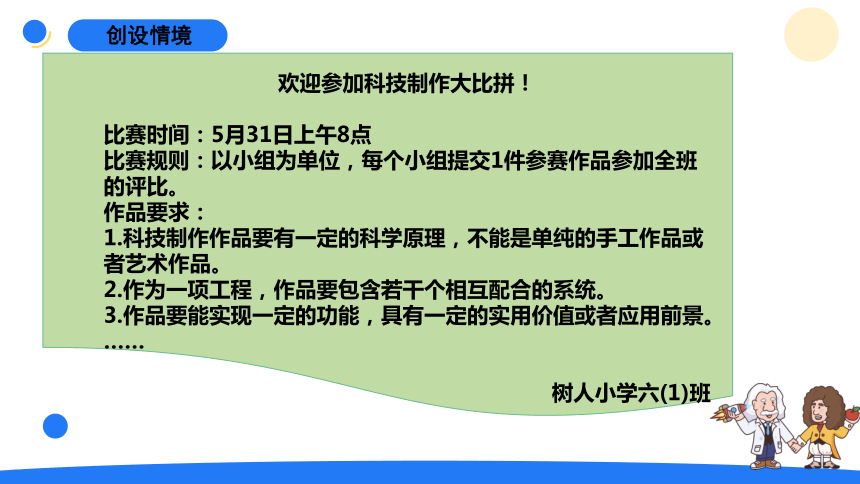 创设情境

欢迎参加科技制作大比拼！

比赛时间：5月31日上午8点
比赛规则：以小组为单位，每个小组提交1件参赛作品参加全班的评比。
作品要求：
1.科技制作作品要有一定的科学原理，不能是单纯的手工作品或者艺术作品。
2.作为一项工程，作品要包含若干个相互配合的系统。
3.作品要能实现一定的功能，具有一定的实用价值或者应用前景。
……

树人小学六(1)班